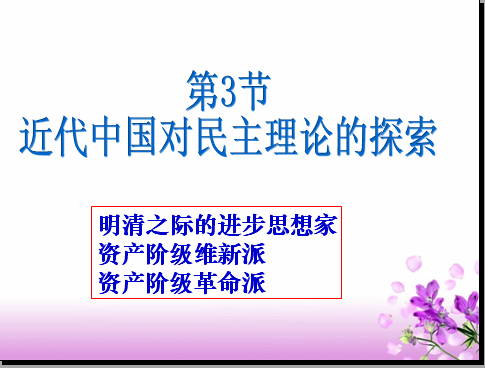 第3节
近代中国对民主理论的探索

明清之际的进步思想家
资产阶级维新派
资产阶级革命派